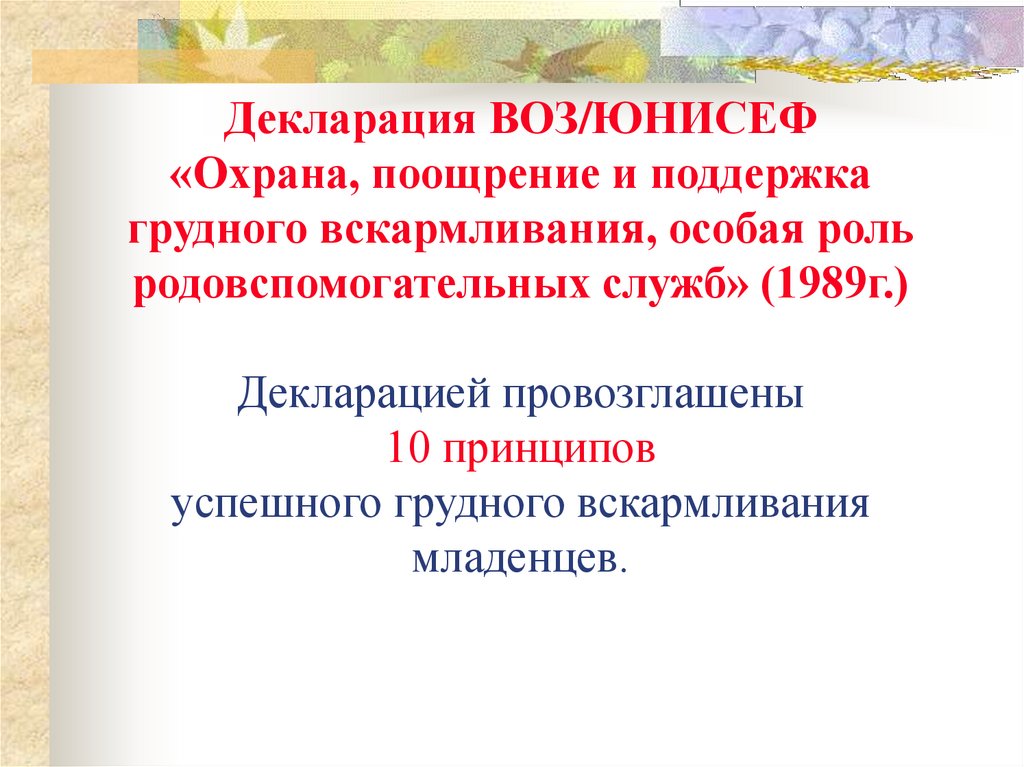 Декларация ВОЗ/ЮНИСЕФ «Охрана, поощрение и поддержка грудного вскармливания, особая роль родовспомогательных служб» (1989г.)

Декларацией провозглашены 10 принципов успешного грудного вскармливания младенцев.